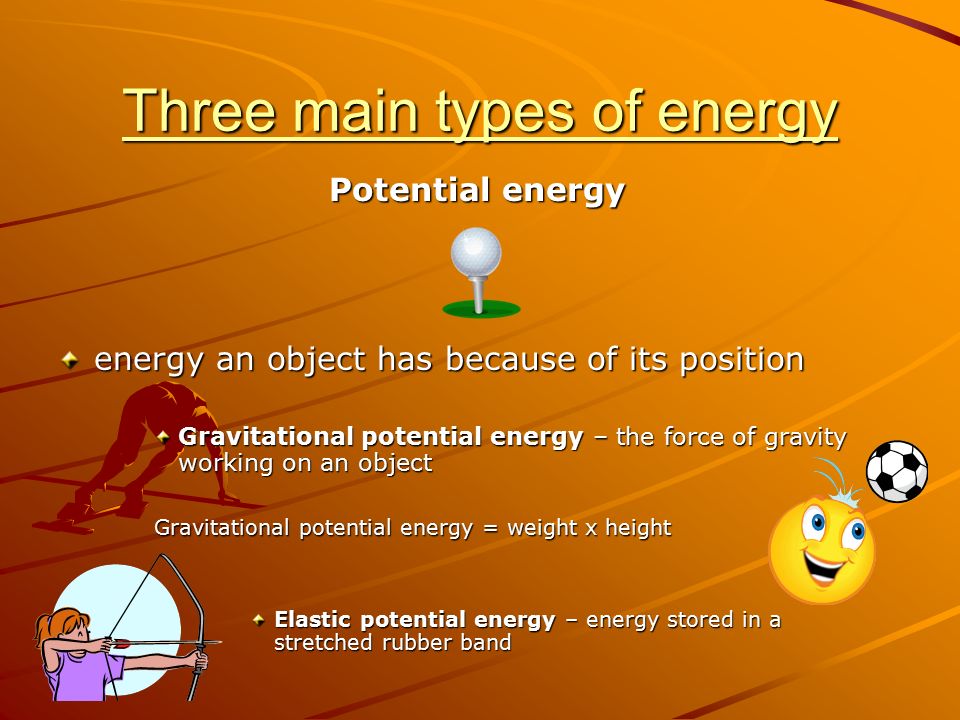 Three main types of energy

Potential energy

energy an object has because of its position

Gravitational potential energy – the force of gravity working on an object

Gravitational potential energy = weight x height

Elastic potential energy – energy stored in a stretched rubber band